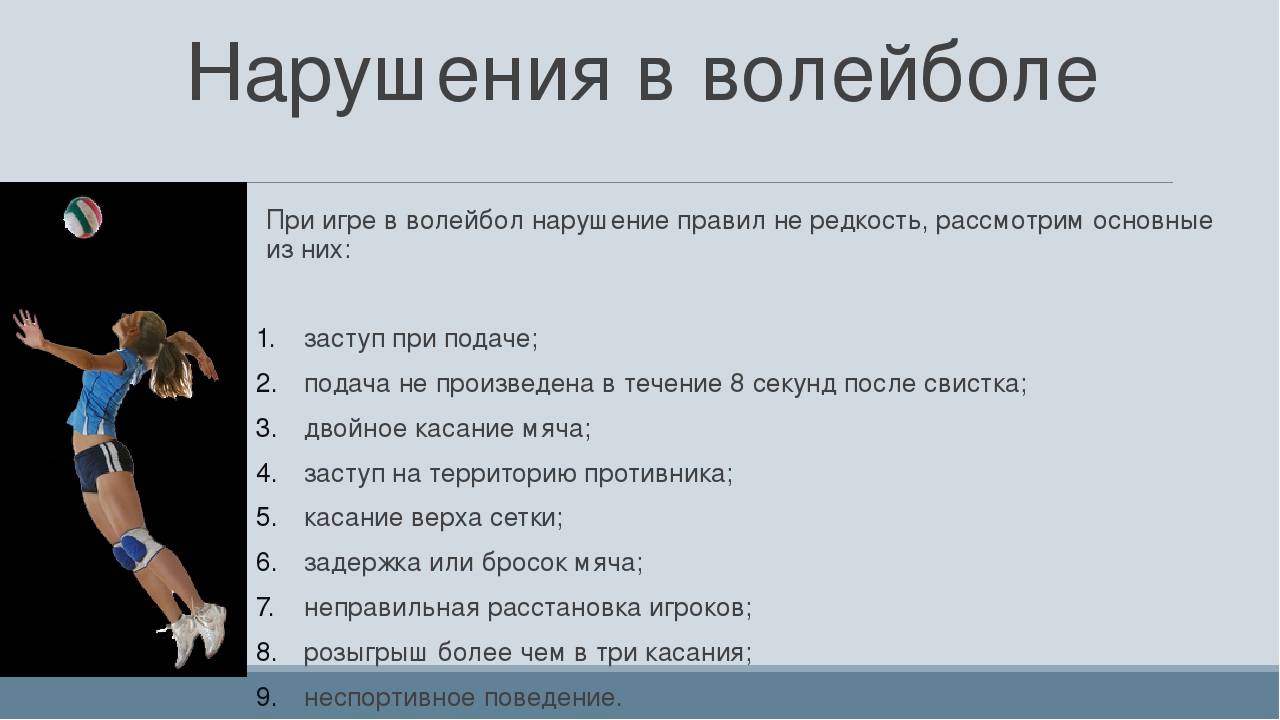 Нарушения в волейболе

При игре в волейбол нарушение правил не редкость, рассмотрим основные из них:

1. заступ при подаче;
2. подача не произведена в течение 8 секунд после свистка;
3. двойное касание мяча;
4. заступ на территорию противника;
5. касание верха сетки;
6. задержка или бросок мяча;
7. неправильная расстановка игроков;
8. розыгрыш более чем в три касания;
9. неспортивное поведение.